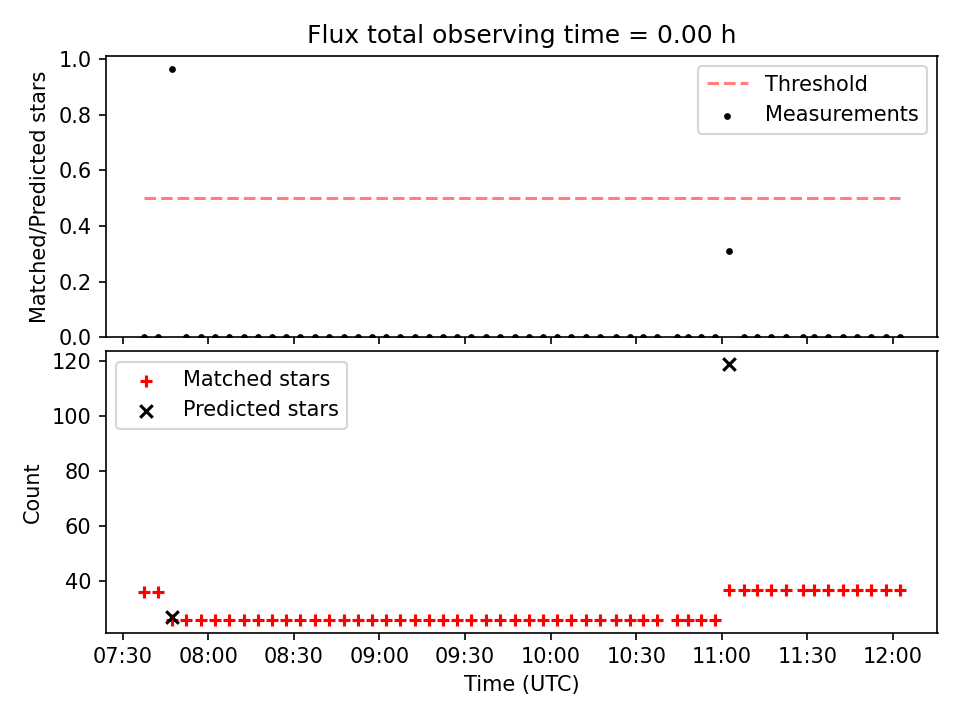 Flux total observing time = 0.00 h

Matched/Predicted stars

1.0
0.8
0.6
0.4
0.2
0.0

Threshold
Measurements

Count

120
100
80
60
40

Matched stars
Predicted stars

07:30 08:00 08:30 09:00 09:30 10:00 10:30 11:00 11:30 12:00

Time (UTC)